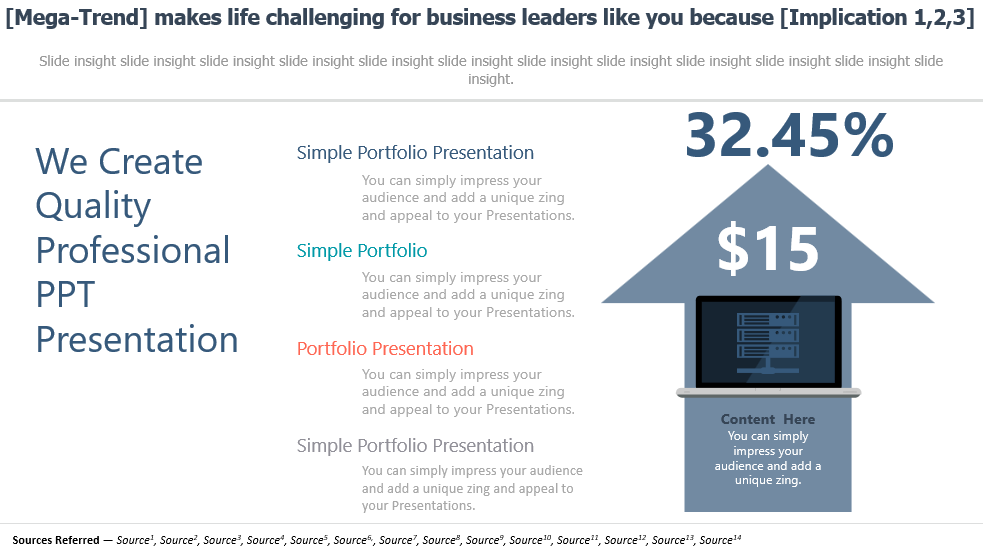 [Mega-Trend] makes life challenging for business leaders like you because [Implication 1,2,3]

Slide insight slide insight slide insight slide insight slide insight slide insight slide insight slide insight slide insight slide insight slide insight slide insight.

We Create Quality Professional PPT Presentation

Simple Portfolio Presentation

You can simply impress your audience and add a unique zing and appeal to your Presentations.

Simple Portfolio

You can simply impress your audience and add a unique zing and appeal to your Presentations.

Portfolio Presentation

You can simply impress your audience and add a unique zing and appeal to your Presentations.

Simple Portfolio Presentation

You can simply impress your audience and add a unique zing and appeal to your Presentations.

32.45%

$15

Content Here

You can simply impress your audience and add a unique zing.

Sources Referred — Source$^1$, Source$^2$, Source$^3$, Source$^4$, Source$^5$, Source$^6$, Source$^7$, Source$^8$, Source$^9$, Source$^{10}$, Source$^{11}$, Source$^{12}$, Source$^{13}$, Source$^{14}$